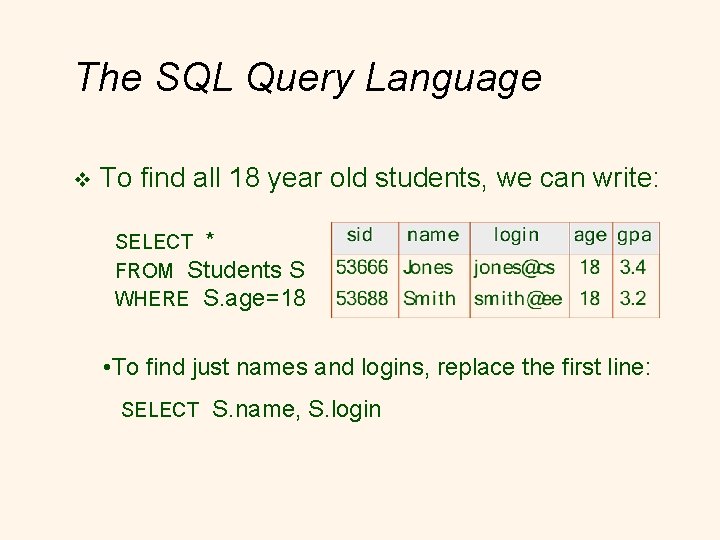 The SQL Query Language

❖ To find all 18 year old students, we can write:

SELECT *
FROM Students S
WHERE S.age=18

| sid | name | login | age | gpa |
|---|---|---|---|---|
| 53666 | Jones | jones@cs | 18 | 3.4 |
| 53688 | Smith | smith@ee | 18 | 3.2 |

•To find just names and logins, replace the first line:

SELECT S.name, S.login